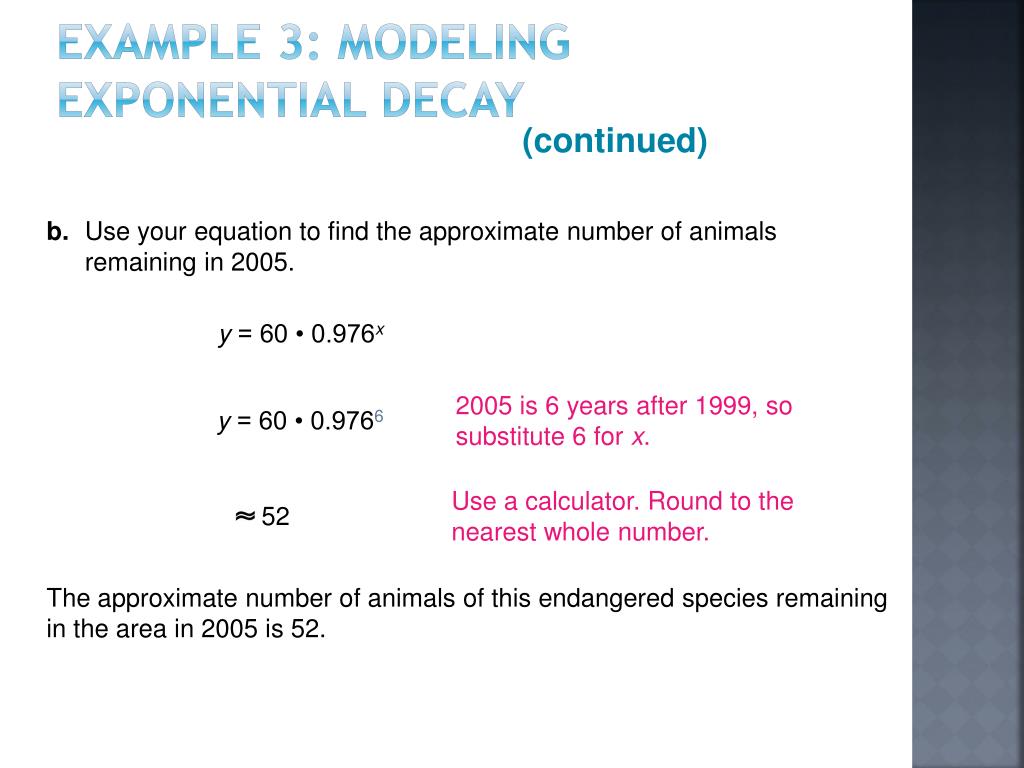 EXAMPLE 3: MODELING EXPONENTIAL DECAY

(continued)

b. Use your equation to find the approximate number of animals remaining in 2005.

$y = 60 \cdot 0.976^x$

$y = 60 \cdot 0.976^6$

2005 is 6 years after 1999, so substitute 6 for $x$.

$\approx 52$

Use a calculator. Round to the nearest whole number.

The approximate number of animals of this endangered species remaining in the area in 2005 is 52.